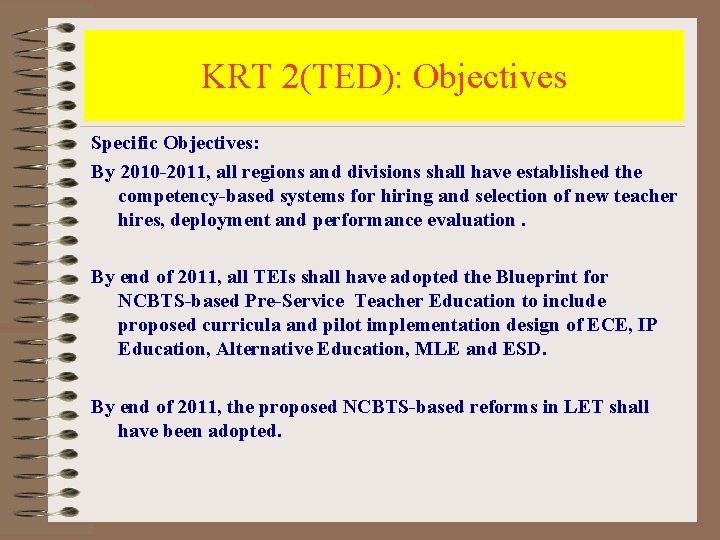 KRT 2(TED): Objectives

Specific Objectives:

By 2010-2011, all regions and divisions shall have established the competency-based systems for hiring and selection of new teacher hires, deployment and performance evaluation .

By end of 2011, all TEIs shall have adopted the Blueprint for NCBTS-based Pre-Service Teacher Education to include proposed curricula and pilot implementation design of ECE, IP Education, Alternative Education, MLE and ESD.

By end of 2011, the proposed NCBTS-based reforms in LET shall have been adopted.